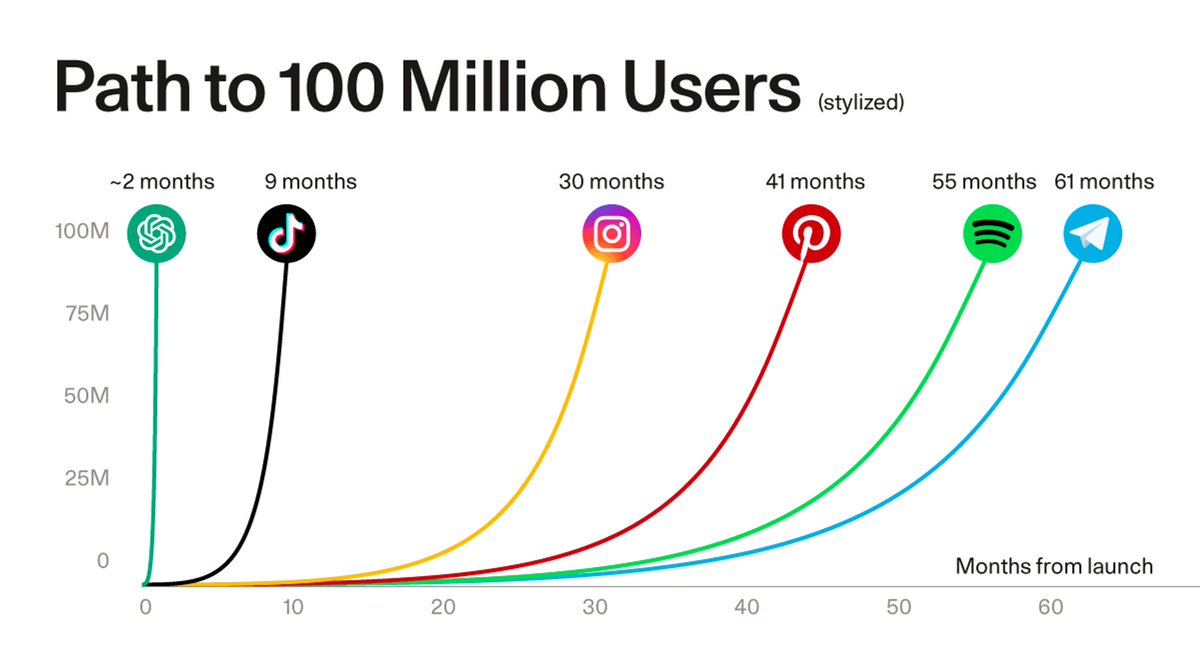 Path to 100 Million Users (stylized)

~2 months
9 months
30 months
41 months
55 months
61 months

100M
75M
50M
25M
0

Months from launch

0
10
20
30
40
50
60